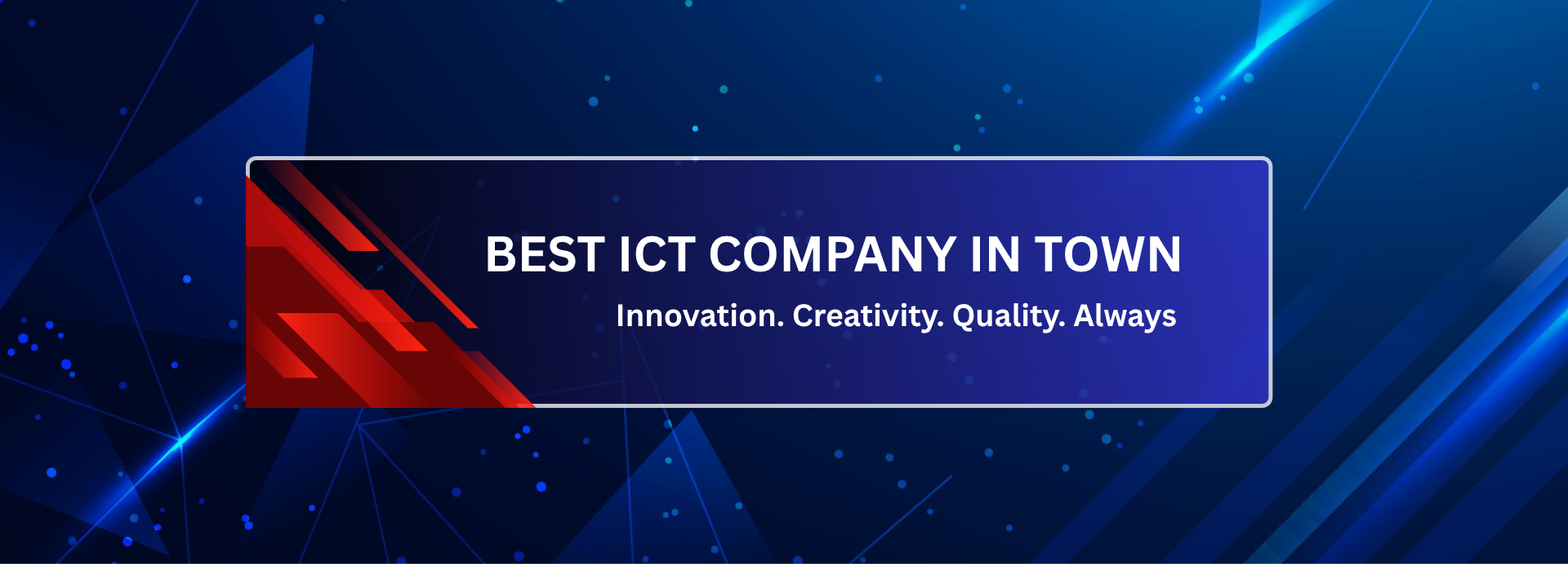 BEST ICT COMPANY IN TOWN

Innovation. Creativity. Quality. Always